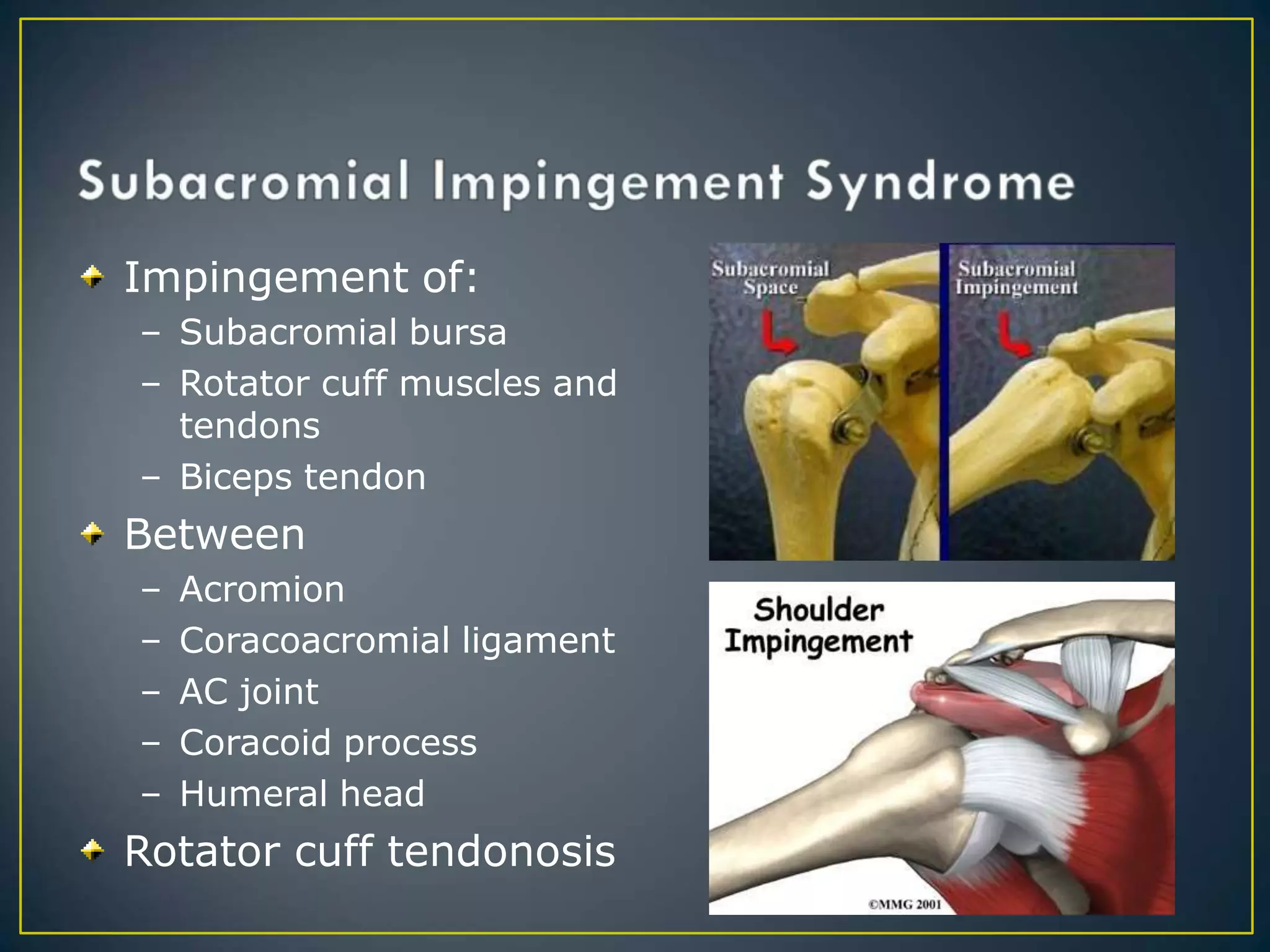 Subacromial Impingement Syndrome

Impingement of:
– Subacromial bursa
– Rotator cuff muscles and tendons
– Biceps tendon

Between
– Acromion
– Coracoacromial ligament
– AC joint
– Coracoid process
– Humeral head

Rotator cuff tendonosis

Subacromial Space

Subacromial Impingement

Shoulder Impingement

©MMG 2001